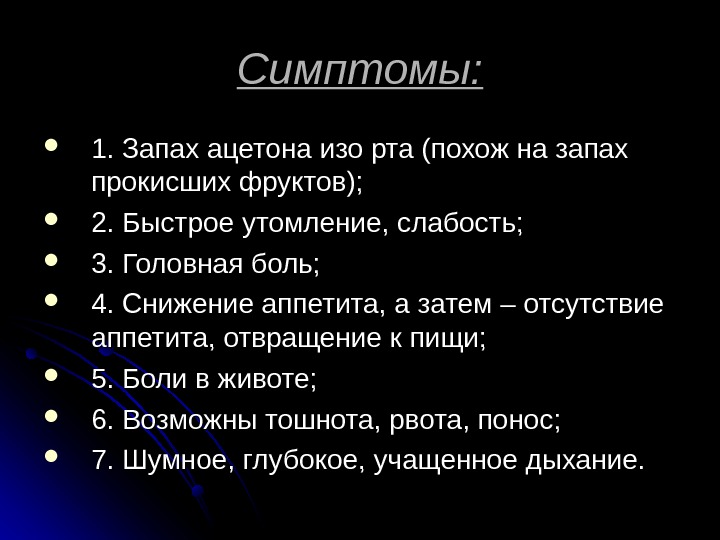 Симптомы:

- 1. Запах ацетона изо рта (похож на запах прокисших фруктов);
- 2. Быстрое утомление, слабость;
- 3. Головная боль;
- 4. Снижение аппетита, а затем – отсутствие аппетита, отвращение к пищи;
- 5. Боли в животе;
- 6. Возможны тошнота, рвота, понос;
- 7. Шумное, глубокое, учащенное дыхание.